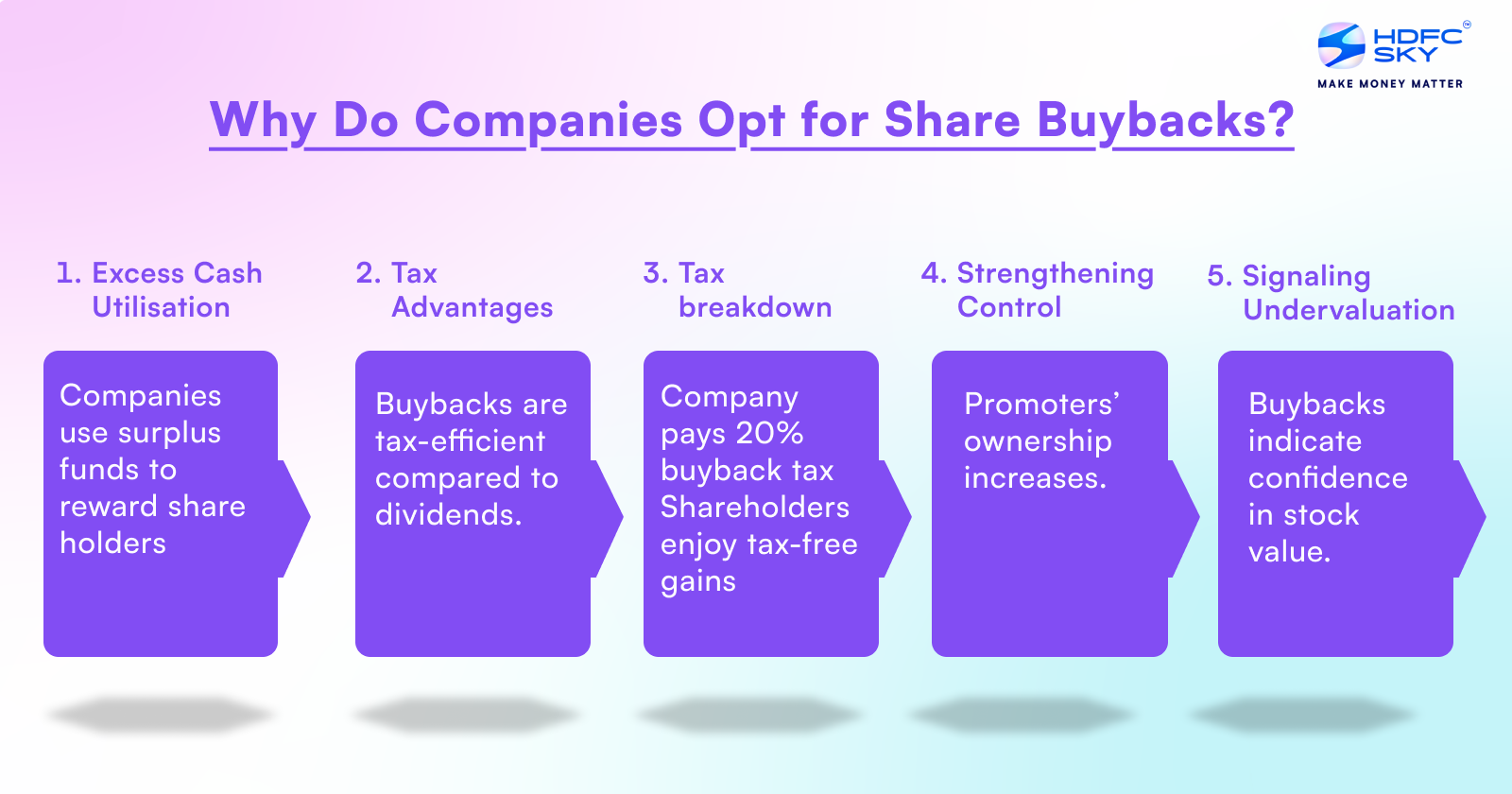 HDFC SKY
MAKE MONEY MATTER

Why Do Companies Opt for Share Buybacks?

1. Excess Cash Utilisation

Companies use surplus funds to reward share holders

2. Tax Advantages

Buybacks are tax-efficient compared to dividends.

3. Tax breakdown

Company pays 20% buyback tax Shareholders enjoy tax-free gains

4. Strengthening Control

Promoters' ownership increases.

5. Signaling Undervaluation

Buybacks indicate confidence in stock value.